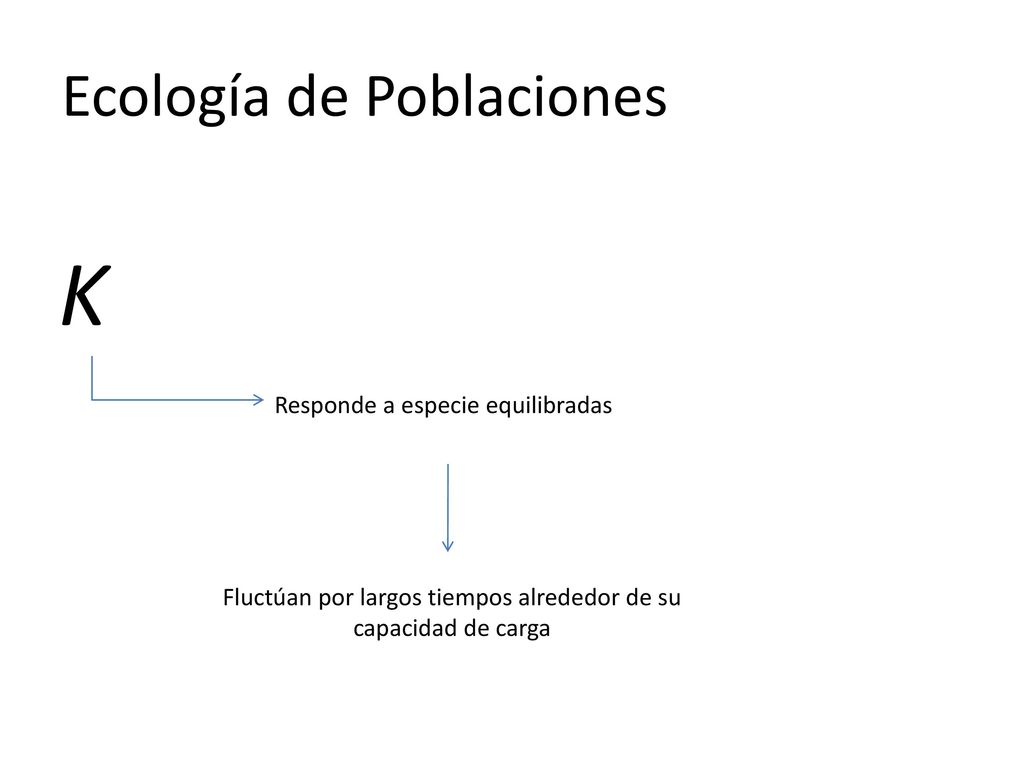 Ecología de Poblaciones

K

Responde a especie equilibradas

Fluctúan por largos tiempos alrededor de su capacidad de carga